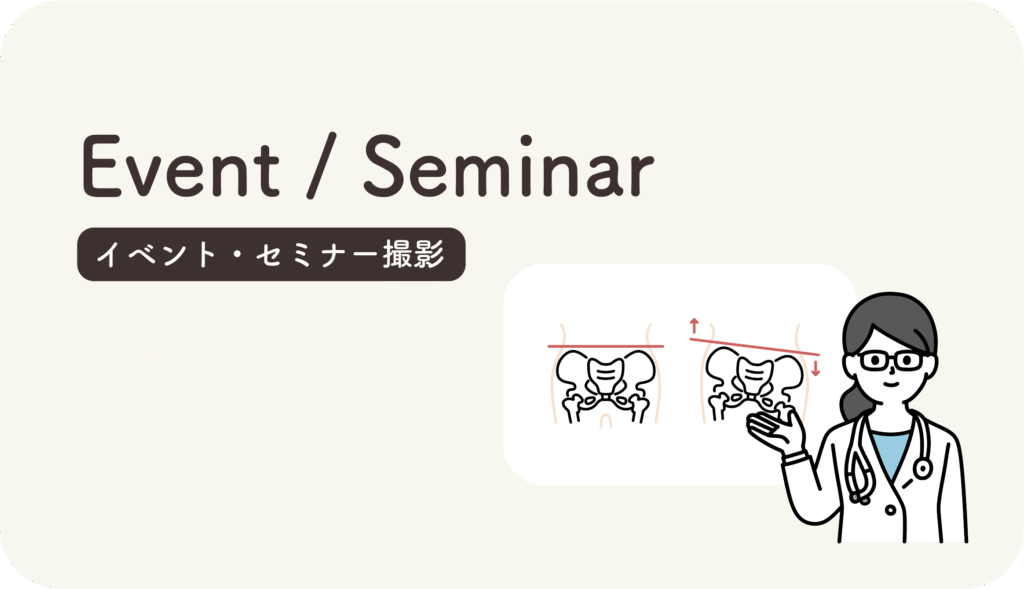 Event / Seminar

イベント・セミナー撮影